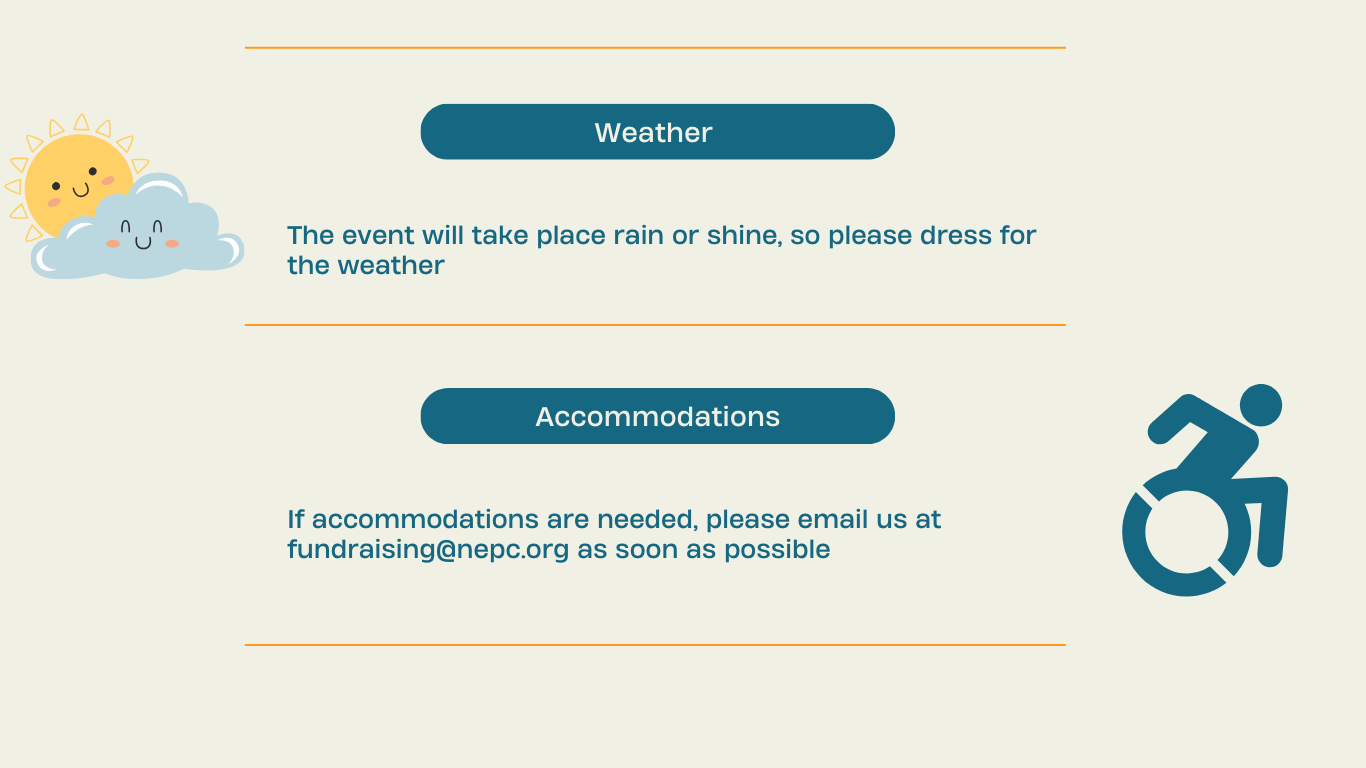 Weather

The event will take place rain or shine, so please dress for the weather

Accommodations

If accommodations are needed, please email us at fundraising@nepc.org as soon as possible